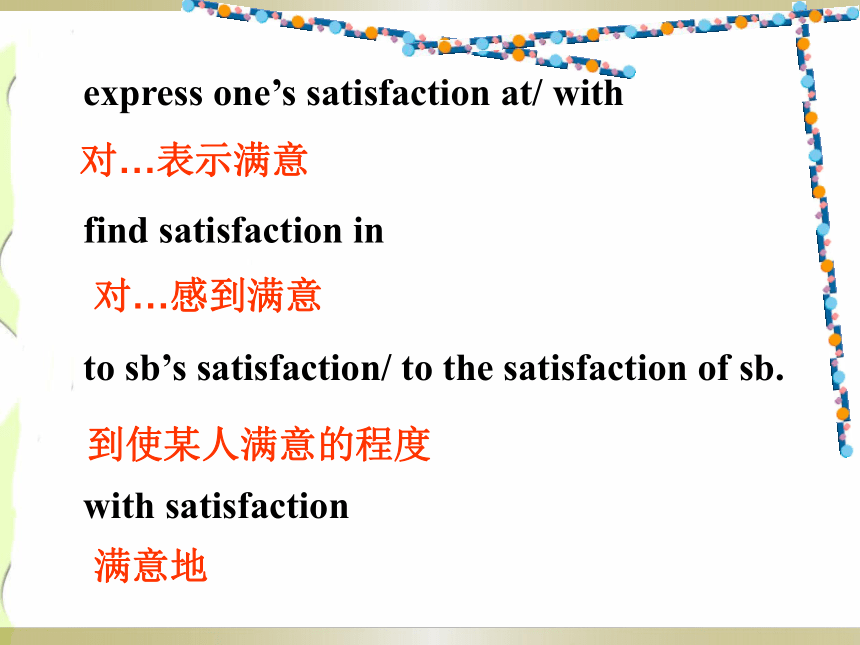 express one’s satisfaction at/ with

对…表示满意

find satisfaction in

对…感到满意

to sb’s satisfaction/ to the satisfaction of sb.

到使某人满意的程度

with satisfaction

满意地